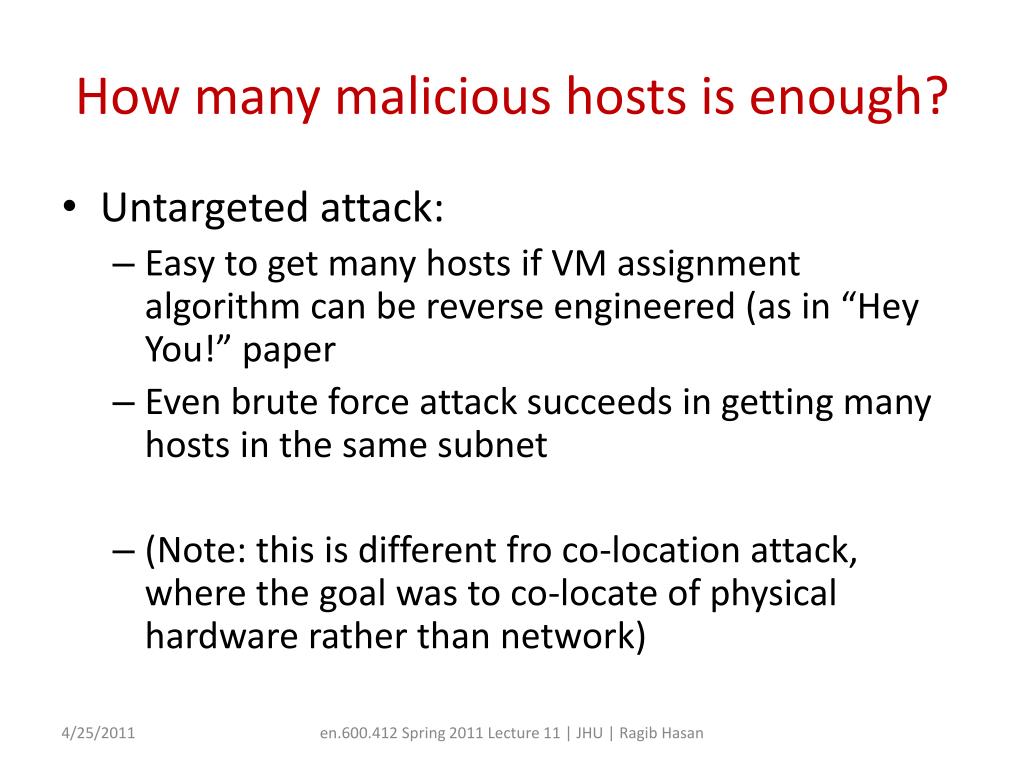 How many malicious hosts is enough?

• Untargeted attack:
– Easy to get many hosts if VM assignment algorithm can be reverse engineered (as in “Hey You!” paper
– Even brute force attack succeeds in getting many hosts in the same subnet

– (Note: this is different fro co-location attack, where the goal was to co-locate of physical hardware rather than network)

4/25/2011

en.600.412 Spring 2011 Lecture 11 | JHU | Ragib Hasan